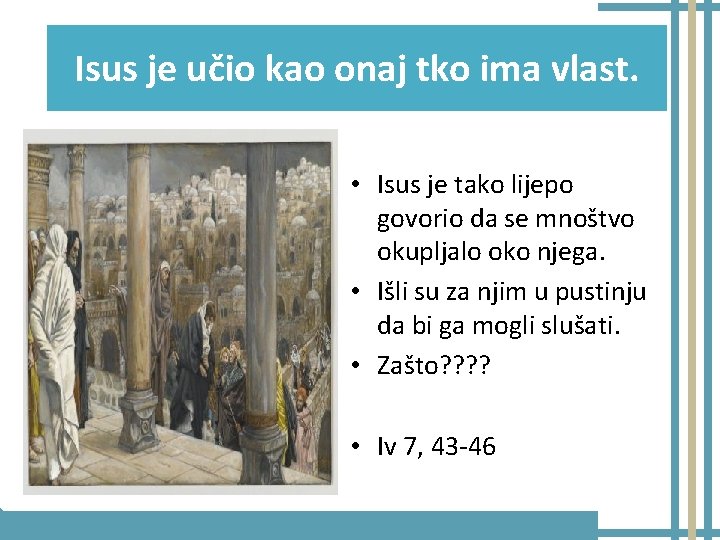 Isus je učio kao onaj tko ima vlast.

• Isus je tako lijepo govorio da se mnoštvo okupljalo oko njega.
• Išli su za njim u pustinju da bi ga mogli slušati.
• Zašto????

• Iv 7, 43-46